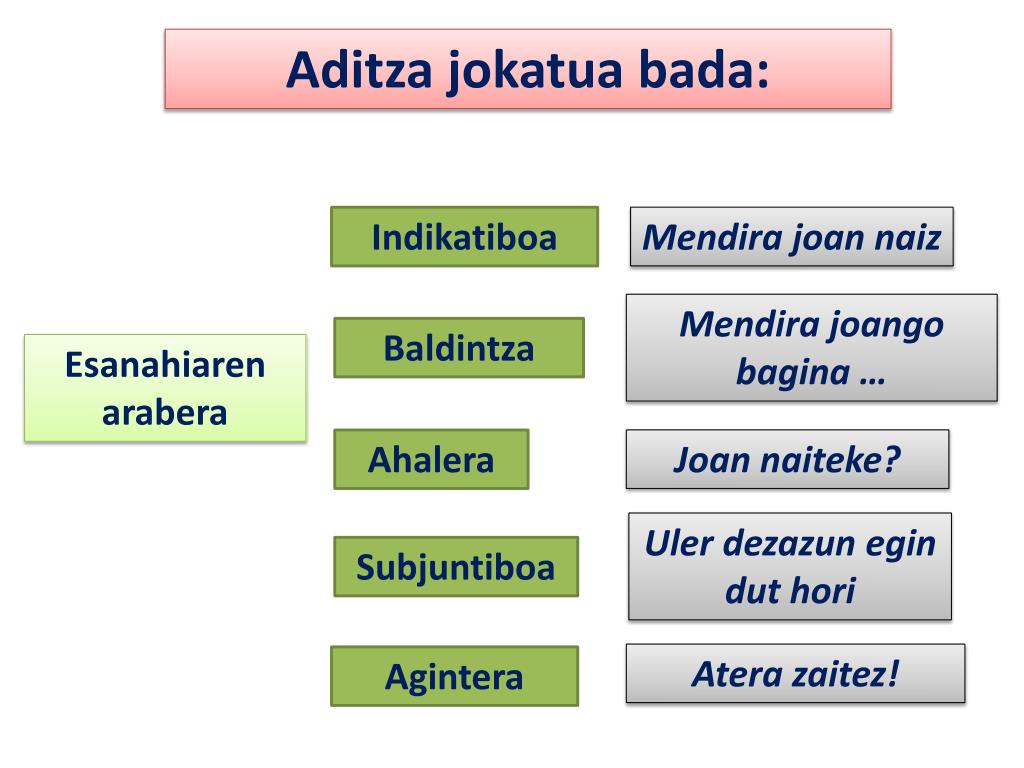 Aditza jokatua bada:

Esanahiaren arabera

Indikatiboa

Mendira joan naiz

Baldintza

Mendira joango bagina …

Ahalera

Joan naiteke?

Subjuntiboa

Uler dezazun egin dut hori

Agintera

Atera zaitez!